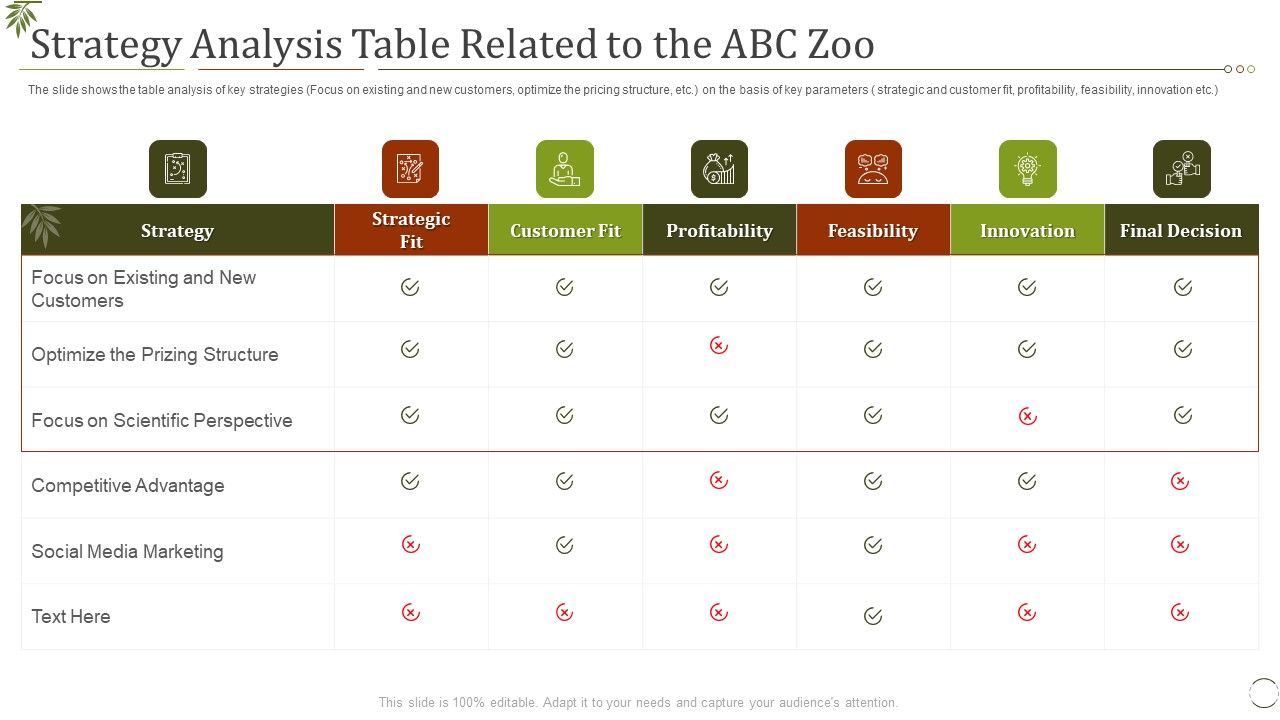 Strategy Analysis Table Related to the ABC Zoo

The slide shows the table analysis of key strategies (Focus on existing and new customers, optimize the pricing structure, etc.) on the basis of key parameters ( strategic and customer fit, profitability, feasibility, innovation etc.)

| Strategy | Strategic Fit | Customer Fit | Profitability | Feasibility | Innovation | Final Decision |
|---|---|---|---|---|---|---|
| Focus on Existing and New Customers | ✓ | ✓ | ✓ | ✓ | ✓ | ✓ |
| Optimize the Prizing Structure | ✓ | ✓ | ✗ | ✓ | ✓ | ✓ |
| Focus on Scientific Perspective | ✓ | ✓ | ✓ | ✓ | ✗ | ✓ |
| Competitive Advantage | ✓ | ✓ | ✗ | ✓ | ✓ | ✗ |
| Social Media Marketing | ✗ | ✓ | ✗ | ✓ | ✗ | ✗ |
| Text Here | ✗ | ✗ | ✗ | ✓ | ✗ | ✗ |

This slide is 100% editable. Adapt it to your needs and capture your audience's attention.